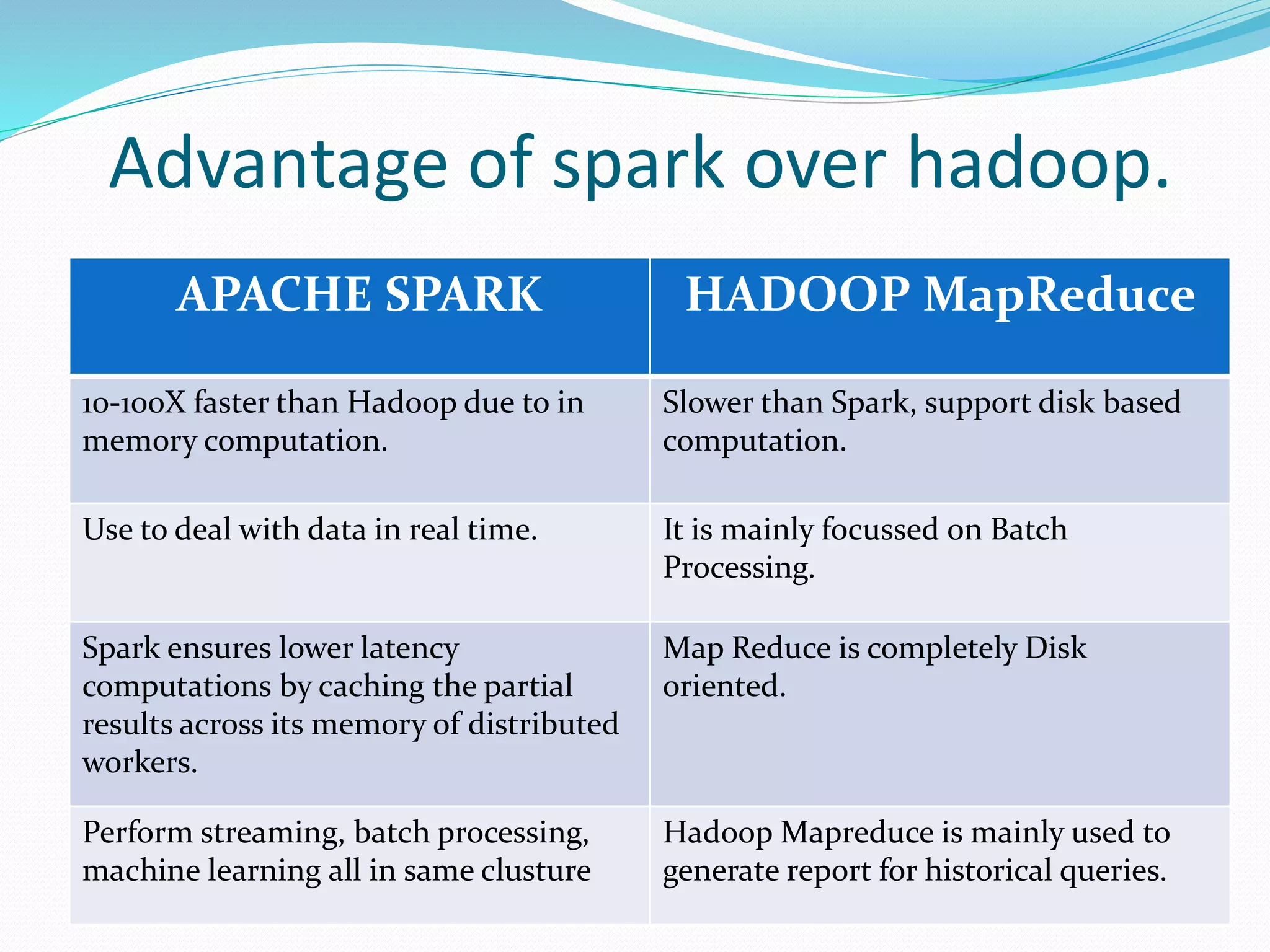 Advantage of spark over hadoop.

| APACHE SPARK | HADOOP MapReduce |
|---|---|
| 10-100X faster than Hadoop due to in memory computation. | Slower than Spark, support disk based computation. |
| Use to deal with data in real time. | It is mainly focussed on Batch Processing. |
| Spark ensures lower latency computations by caching the partial results across its memory of distributed workers. | Map Reduce is completely Disk oriented. |
| Perform streaming, batch processing, machine learning all in same clusture | Hadoop Mapreduce is mainly used to generate report for historical queries. |